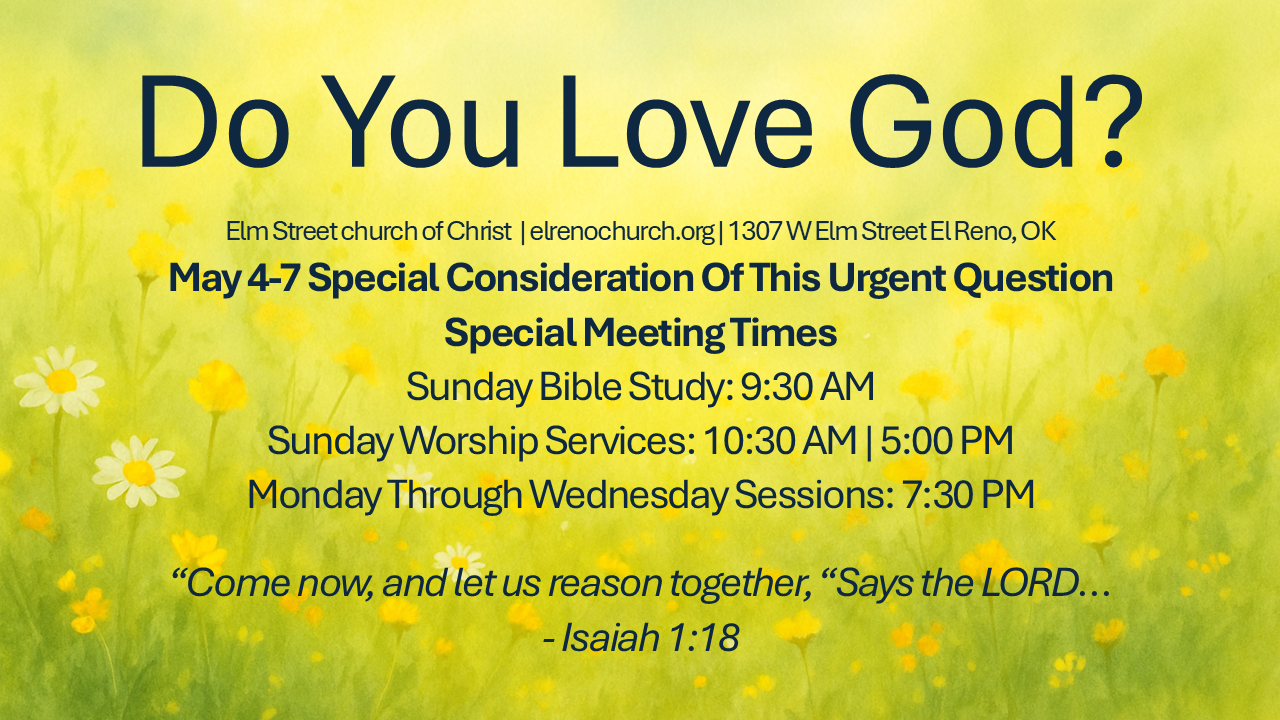 Do You Love God?

Elm Street church of Christ | elrenochurch.org | 1307 W Elm Street El Reno, OK

May 4-7 Special Consideration Of This Urgent Question

Special Meeting Times

Sunday Bible Study: 9:30 AM

Sunday Worship Services: 10:30 AM | 5:00 PM

Monday Through Wednesday Sessions: 7:30 PM

“Come now, and let us reason together, “Says the LORD…
- Isaiah 1:18